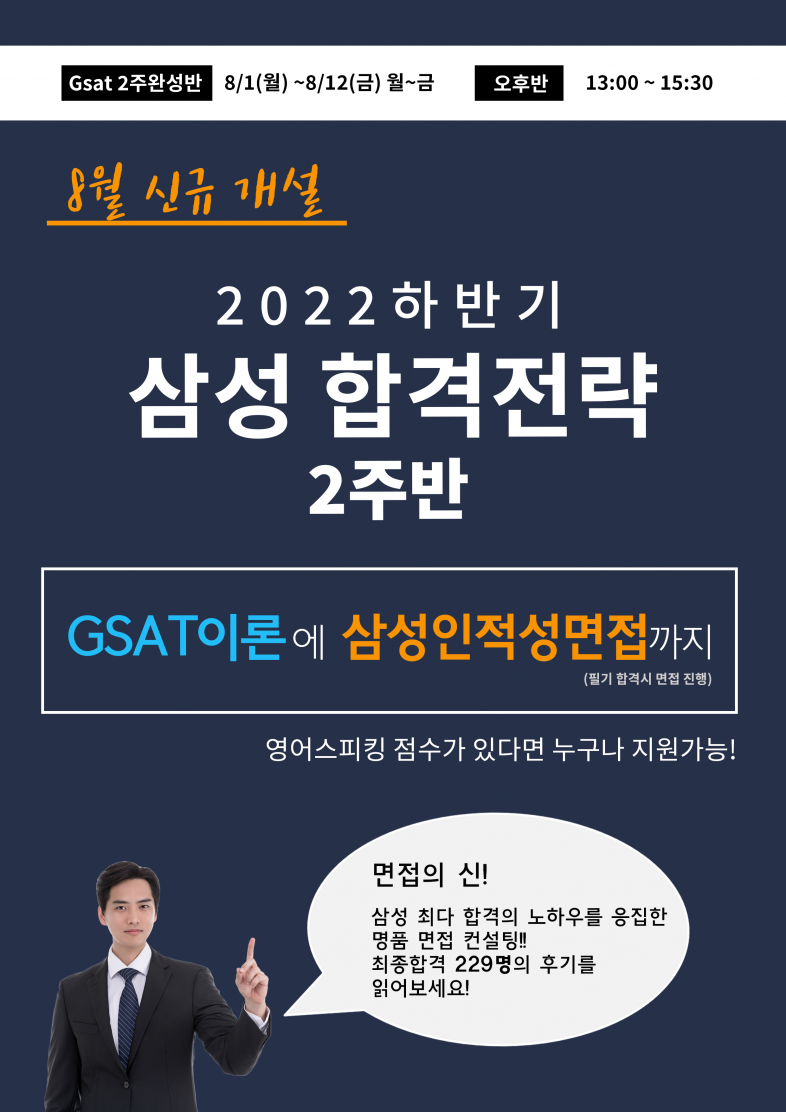 Gsat 2주완성반 8/1(월) ~8/12(금) 월~금 오후반 13:00 ~ 15:30

8월 신규 개설

2022하반기
삼성 합격전략
2주반

GSAT이론에 삼성인적성면접까지
(필기 합격시 면접 진행)

영어스피킹 점수가 있다면 누구나 지원가능!

면접의 신!

삼성 최다 합격의 노하우를 응집한 명품 면접 컨설팅!! 최종합격 229명의 후기를 읽어보세요!